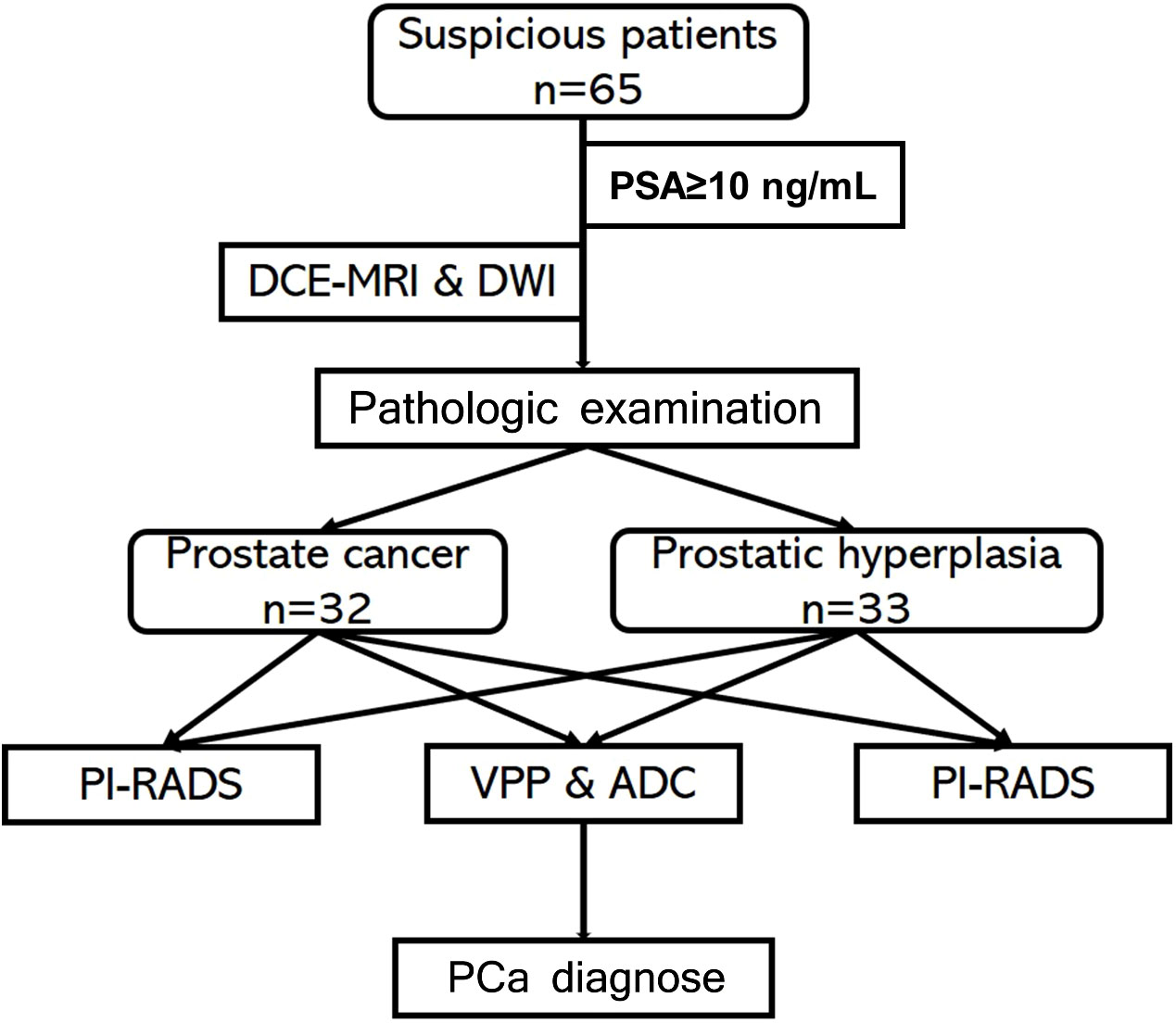 Suspicious patients
n=65

PSA≥10 ng/mL

DCE-MRI & DWI

Pathologic examination

Prostate cancer
n=32

Prostatic hyperplasia
n=33

PI-RADS

VPP & ADC

PI-RADS

PCa diagnose